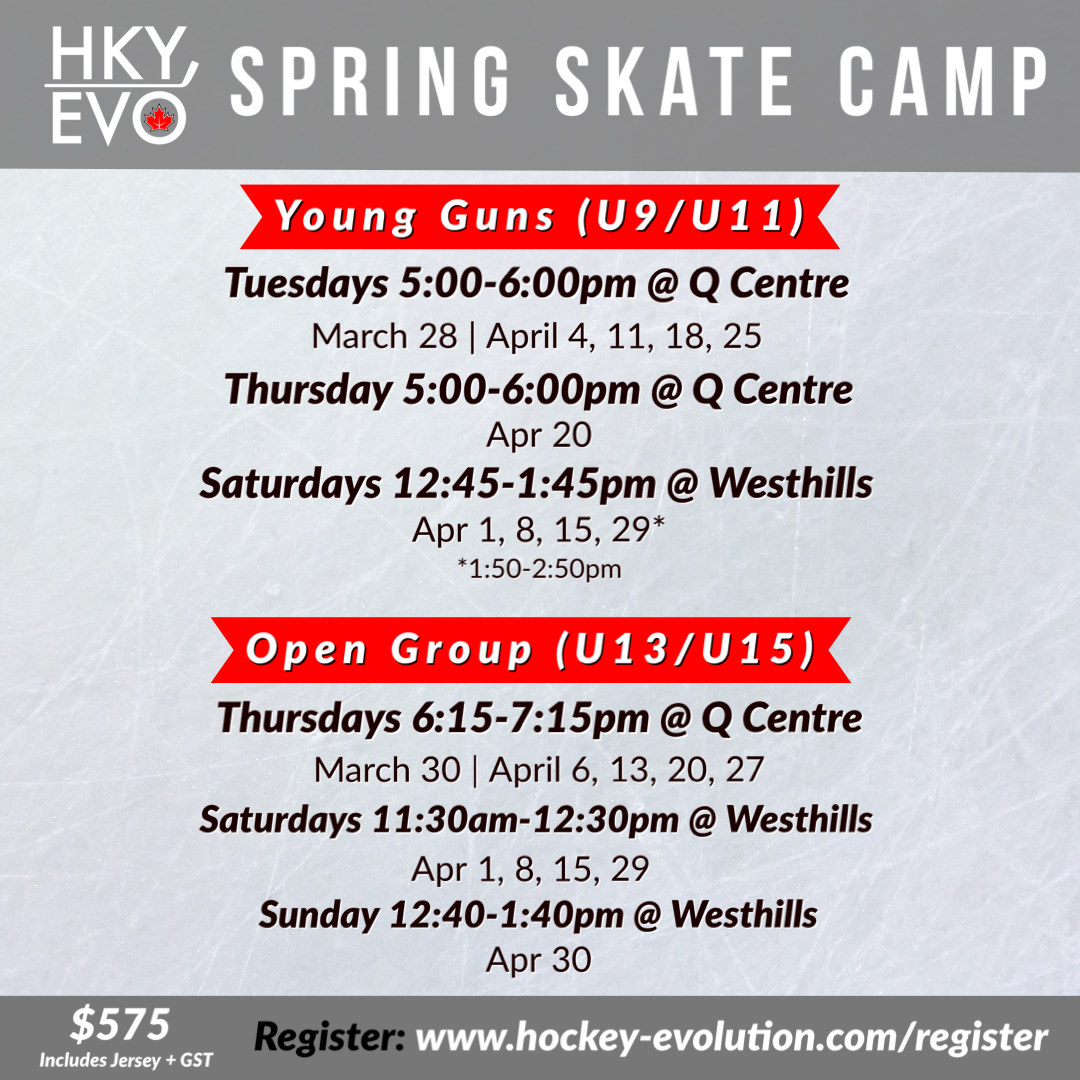 HKY EVO SPRING SKATE CAMP

Young Guns (U9/U11)

Tuesdays 5:00-6:00pm @ Q Centre
March 28 | April 4, 11, 18, 25

Thursday 5:00-6:00pm @ Q Centre
Apr 20

Saturdays 12:45-1:45pm @ Westhills
Apr 1, 8, 15, 29*
*1:50-2:50pm

Open Group (U13/U15)

Thursdays 6:15-7:15pm @ Q Centre
March 30 | April 6, 13, 20, 27

Saturdays 11:30am-12:30pm @ Westhills
Apr 1, 8, 15, 29

Sunday 12:40-1:40pm @ Westhills
Apr 30

$575
Includes Jersey + GST

Register: www.hockey-evolution.com/register